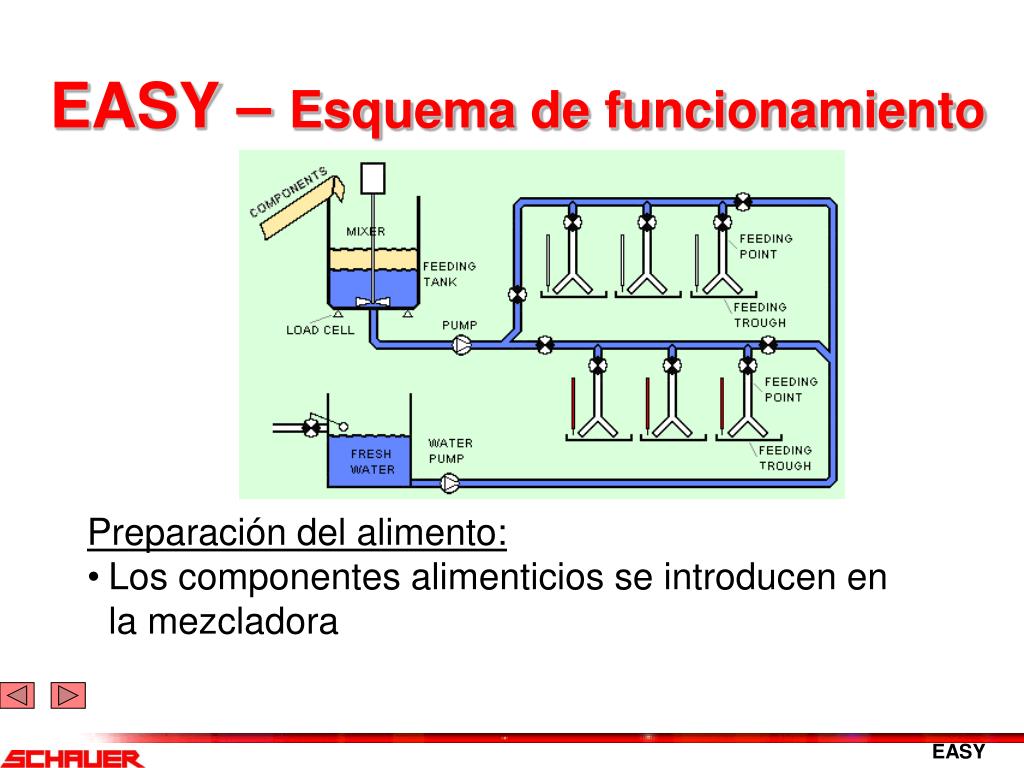 EASY – Esquema de funcionamiento

COMPONENTS

MIXER

FEEDING TANK

LOAD CELL

PUMP

FEEDING POINT

FEEDING TROUGH

FEEDING POINT

FEEDING TROUGH

FRESH WATER

WATER PUMP

Preparación del alimento:
• Los componentes alimenticios se introducen en la mezcladora

SCHAUER

EASY